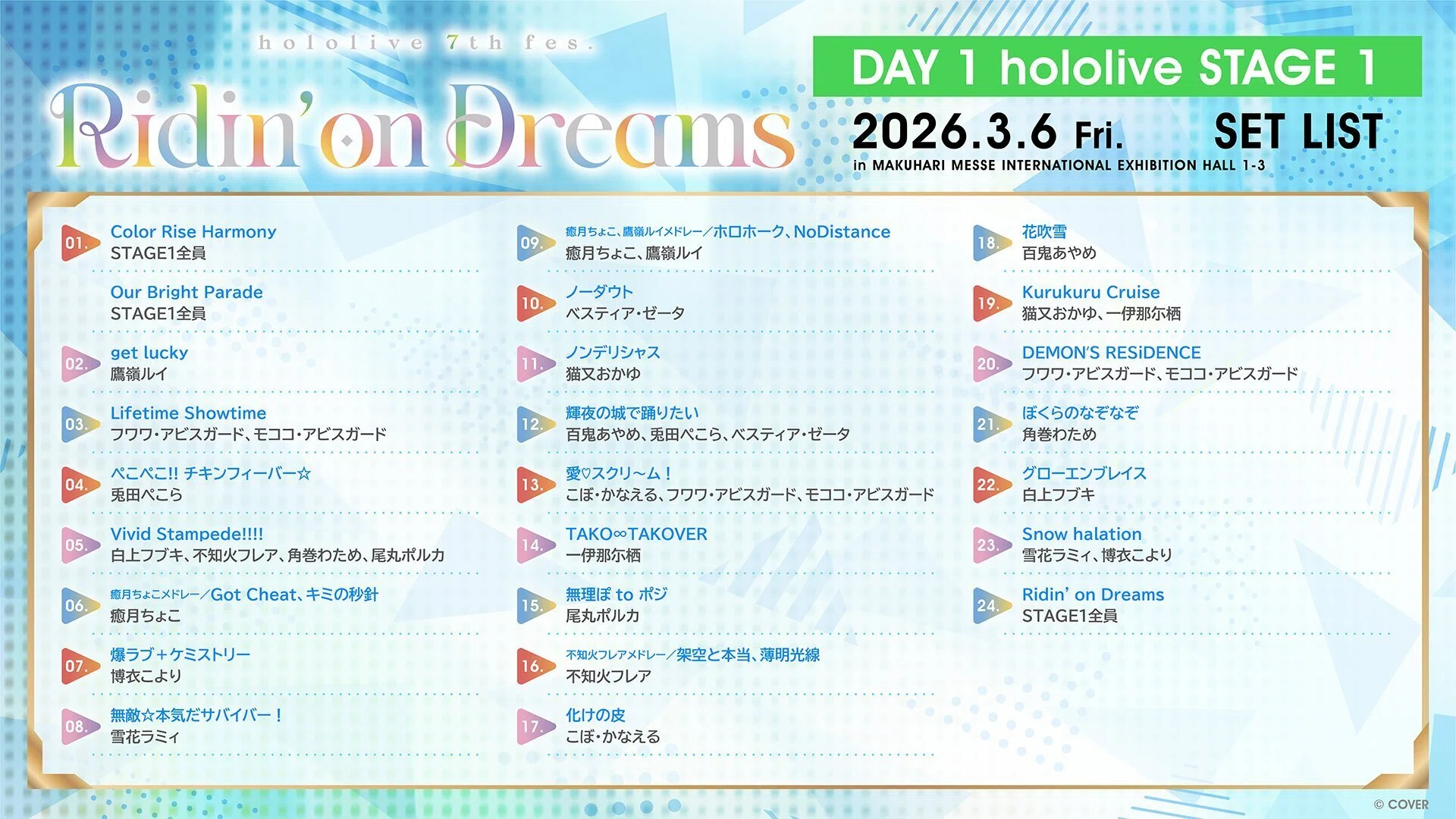 hololive 7th fes.

Ridin' on Dreams

DAY 1 hololive STAGE 1

2026.3.6 Fri. SET LIST

in MAKUHARI MESSE INTERNATIONAL EXHIBITION HALL 1-3

01. Color Rise Harmony
STAGE1全員

Our Bright Parade
STAGE1全員

02. get lucky
鷹嶺ルイ

03. Lifetime Showtime
フワワ・アビスガード、モココ・アビスガード

04. ぺこぺこ!! チキンフィーバー☆
兎田ぺこら

05. Vivid Stampede!!!!
白上フブキ、不知火フレア、角巻わため、尾丸ポルカ

06. 癒月ちょこメドレー/Got Cheat、キミの秒針
癒月ちょこ

07. 爆ラブ+ケミストリー
博衣こより

08. 無敵☆本気だサバイバー！
雪花ラミィ

09. 癒月ちょこ、鷹嶺ルイメドレー/ホロホーク、NoDistance
癒月ちょこ、鷹嶺ルイ

10. ノーダウト
ベスティア・ゼータ

11. ノンデリシャス
猫又おかゆ

12. 輝夜の城で踊りたい
百鬼あやめ、兎田ぺこら、ベスティア・ゼータ

13. 愛♡スクリ～ム！
こぼ・かなえる、フワワ・アビスガード、モココ・アビスガード

14. TAKO∞TAKOVER
一伊那尓栖

15. 無理ぽ to ポジ
尾丸ポルカ

16. 不知火フレアメドレー/架空と本当、薄明光線
不知火フレア

17. 化けの皮
こぼ・かなえる

18. 花吹雪
百鬼あやめ

19. Kurukuru Cruise
猫又おかゆ、一伊那尓栖

20. DEMON'S RESiDENCE
フワワ・アビスガード、モココ・アビスガード

21. ぼくらのなぞなぞ
角巻わため

22. グローエンブレイス
白上フブキ

23. Snow halation
雪花ラミィ、博衣こより

24. Ridin' on Dreams
STAGE1全員

© COVER